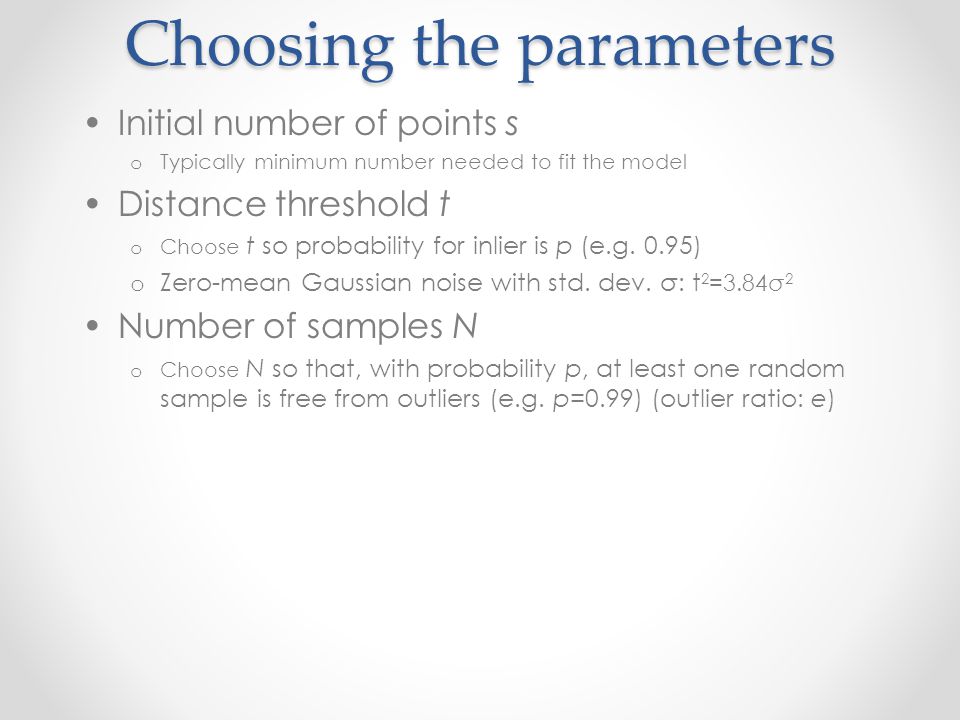 Choosing the parameters

• Initial number of points $s$
  o Typically minimum number needed to fit the model
• Distance threshold $t$
  o Choose $t$ so probability for inlier is $p$ (e.g. 0.95)
  o Zero-mean Gaussian noise with std. dev. $\sigma$: $t^2=3.84\sigma^2$
• Number of samples $N$
  o Choose $N$ so that, with probability $p$, at least one random sample is free from outliers (e.g. $p$=0.99) (outlier ratio: $e$)